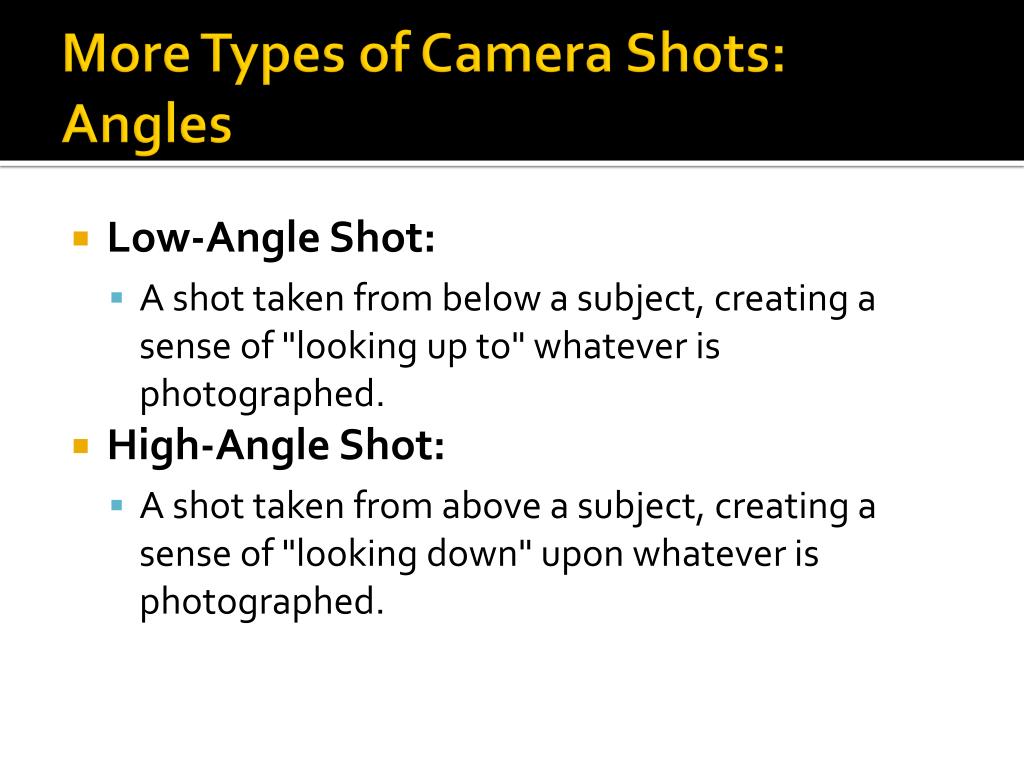 More Types of Camera Shots: Angles

Low-Angle Shot:

A shot taken from below a subject, creating a sense of "looking up to" whatever is photographed.

High-Angle Shot:

A shot taken from above a subject, creating a sense of "looking down" upon whatever is photographed.